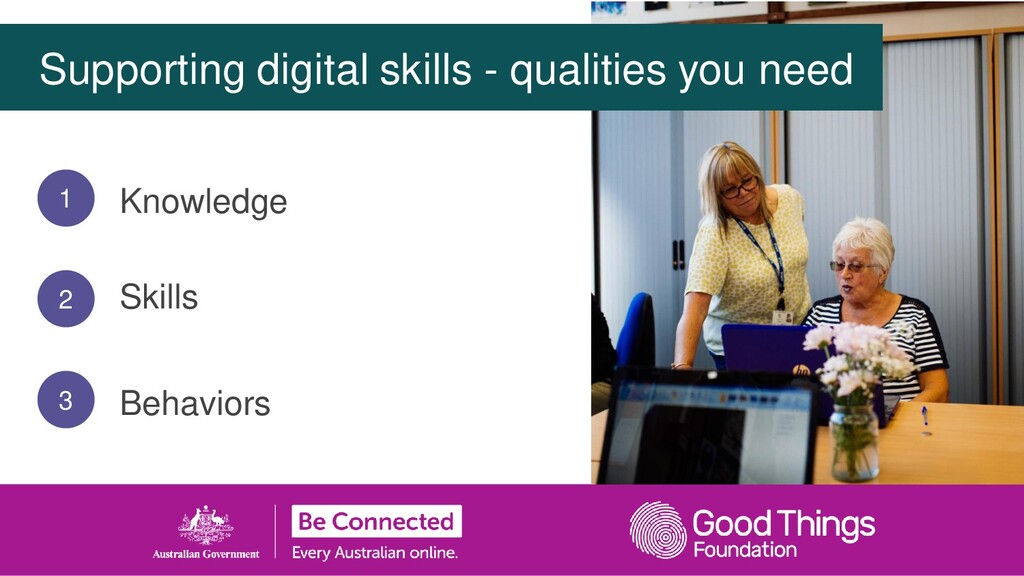 Supporting digital skills - qualities you need

1 Knowledge

2 Skills

3 Behaviors

Australian Government

Be Connected
Every Australian online.

Good Things Foundation